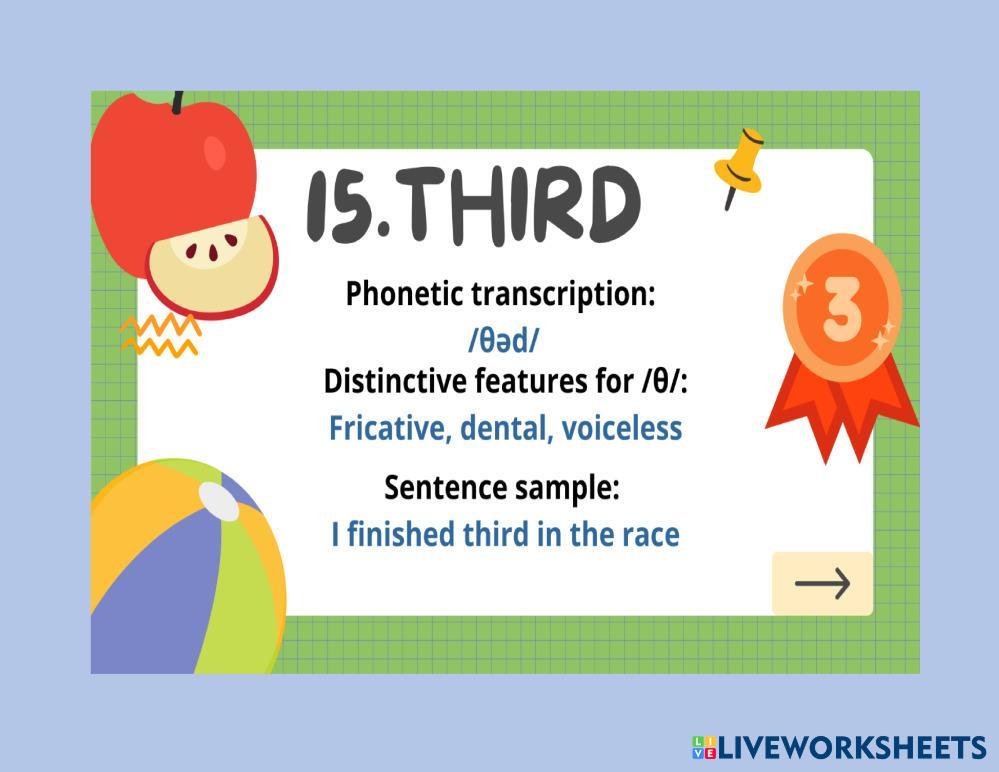 15.THIRD

Phonetic transcription:
/θəd/
Distinctive features for /θ/:
Fricative, dental, voiceless

Sentence sample:
I finished third in the race

3

→

LIVEWORKSHEETS